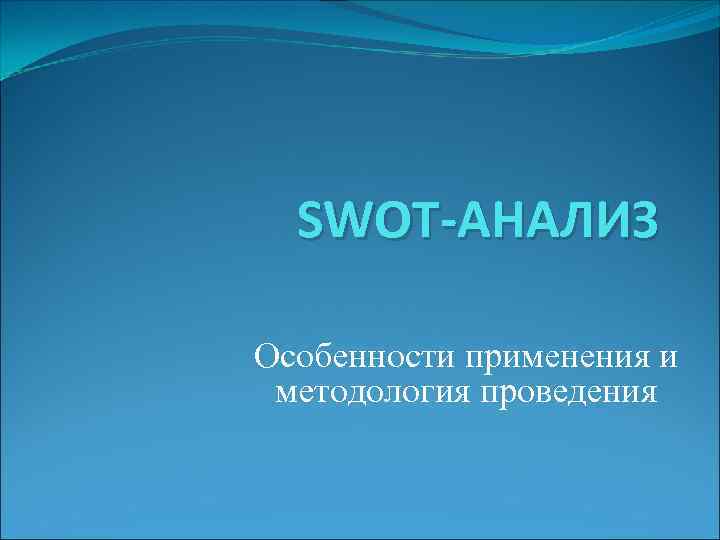 SWOT-АНАЛИЗ

Особенности применения и методология проведения